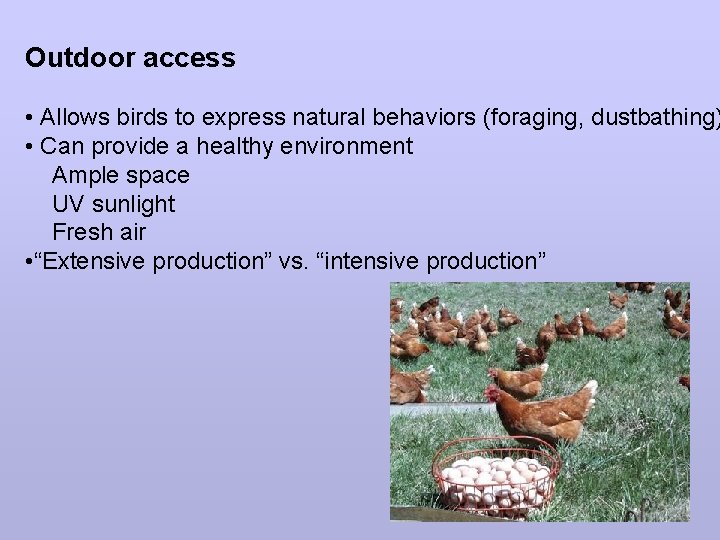 Outdoor access

• Allows birds to express natural behaviors (foraging, dustbathing)
• Can provide a healthy environment
Ample space
UV sunlight
Fresh air
•“Extensive production” vs. “intensive production”